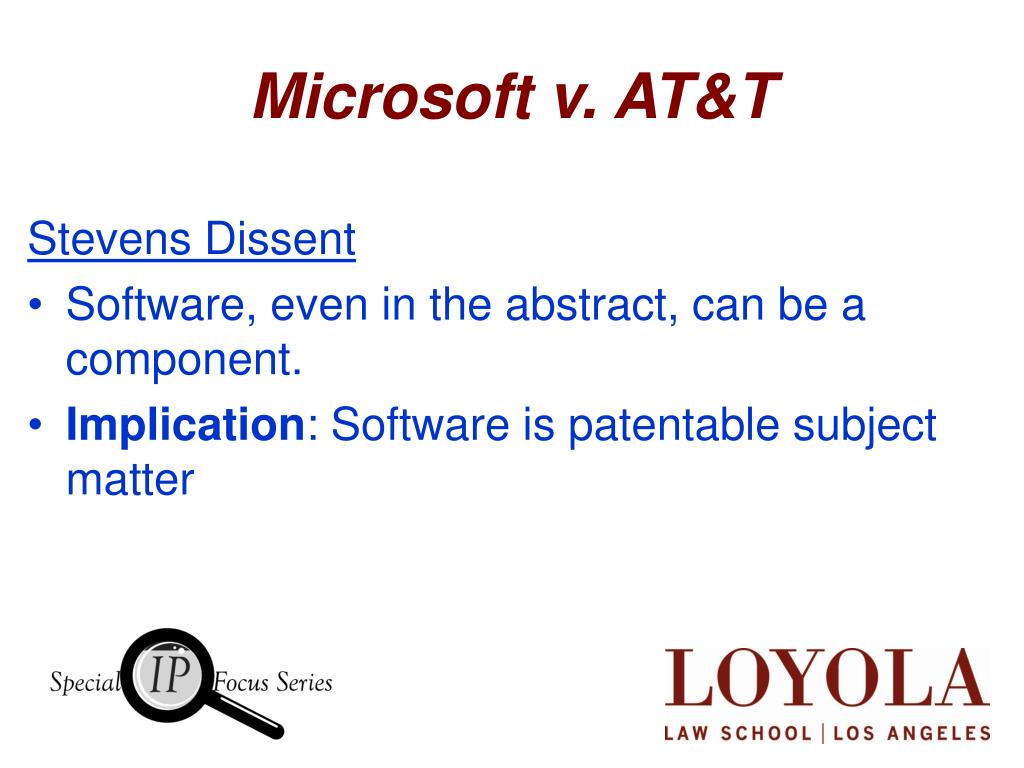 Microsoft v. AT&T

Stevens Dissent

• Software, even in the abstract, can be a component.

• Implication: Software is patentable subject matter

Special IP Focus Series

LOYOLA
LAW SCHOOL | LOS ANGELES